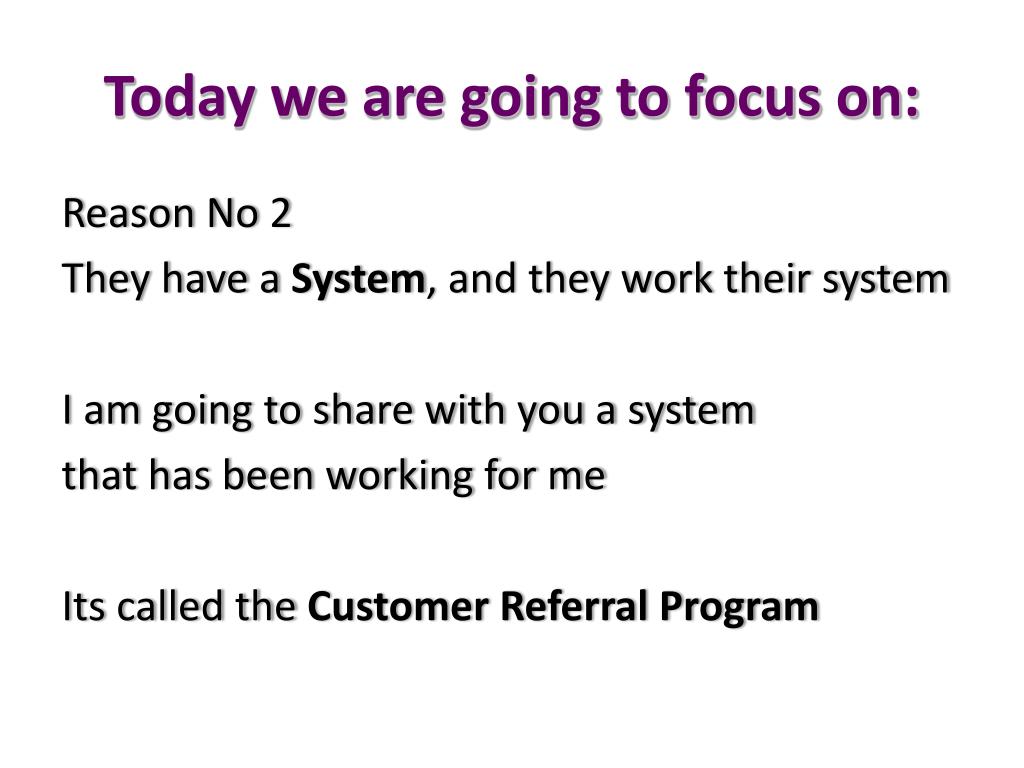 Today we are going to focus on:

Reason No 2
They have a System, and they work their system

I am going to share with you a system
that has been working for me

Its called the Customer Referral Program